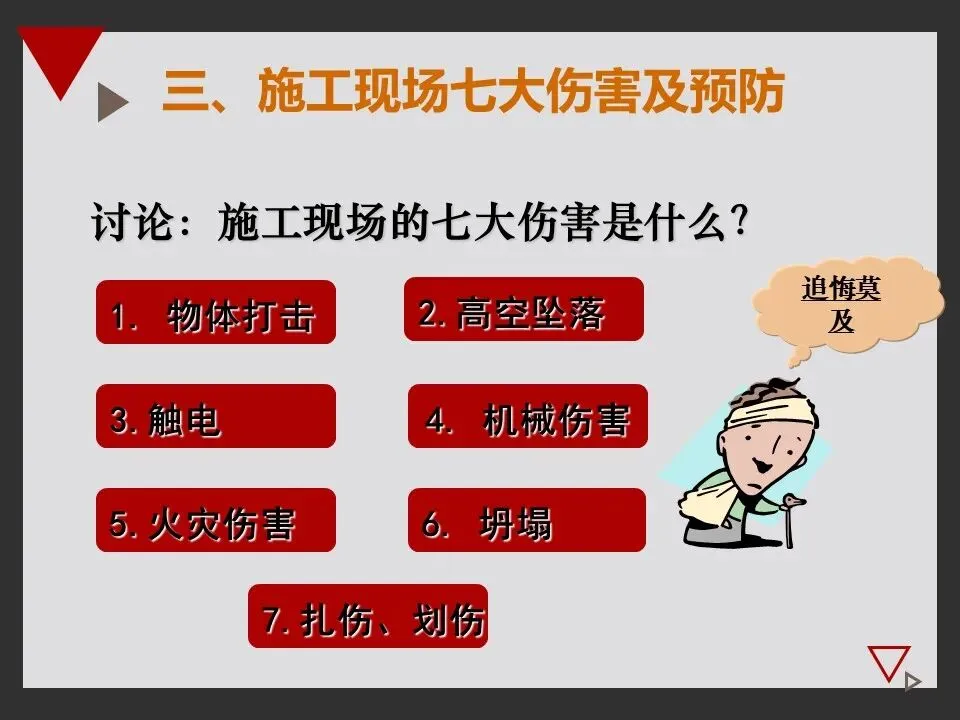 三、施工现场七大伤害及预防

讨论：施工现场的七大伤害是什么？

1. 物体打击

2. 高空坠落

3. 触电

4. 机械伤害

5. 火灾伤害

6. 坍塌

7. 扎伤、划伤

追悔莫及